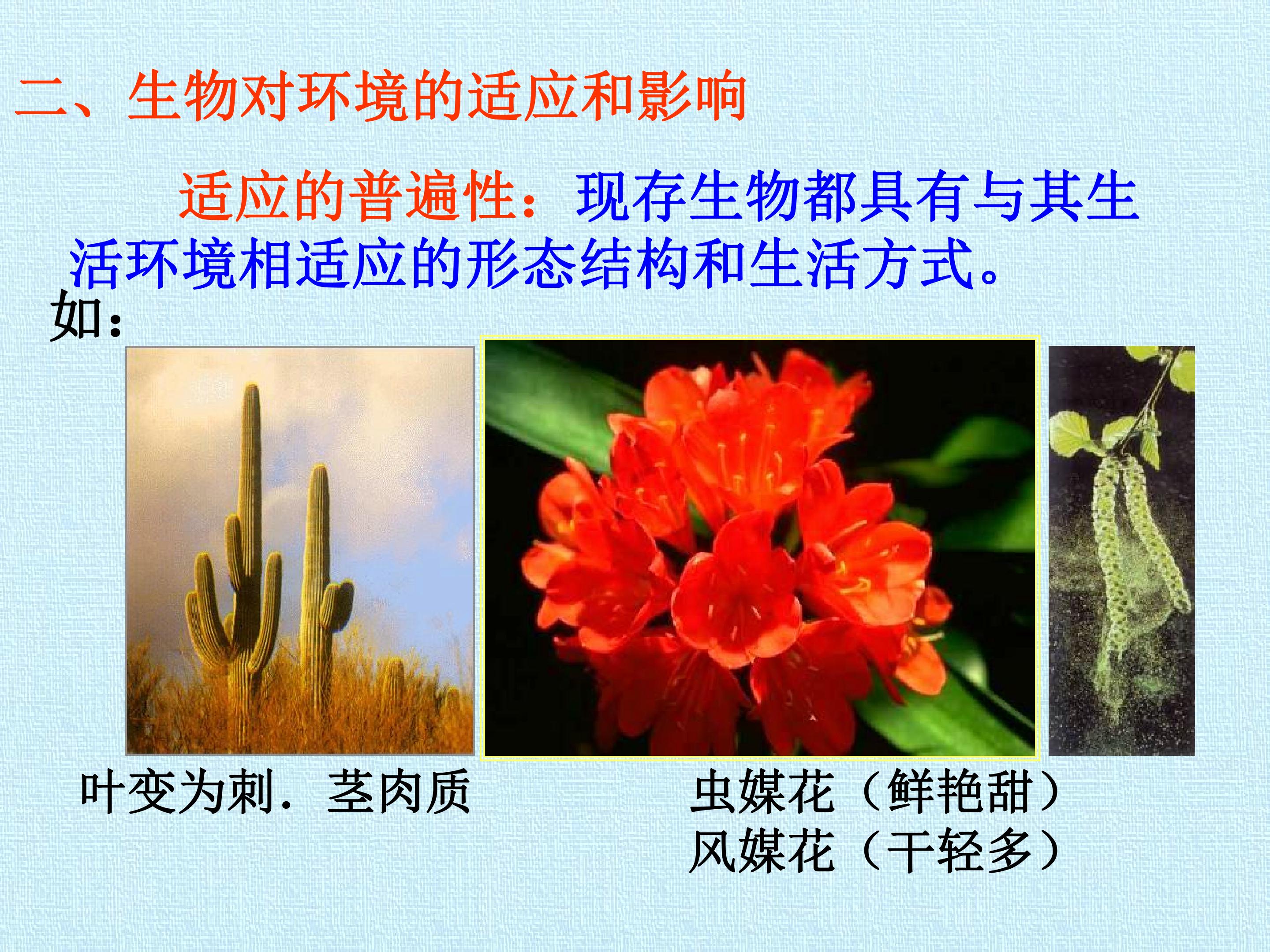 二、生物对环境的适应和影响

适应的普遍性：现存生物都具有与其生活环境相适应的形态结构和生活方式。

如：

叶变为刺．茎肉质

虫媒花（鲜艳甜）
风媒花（干轻多）